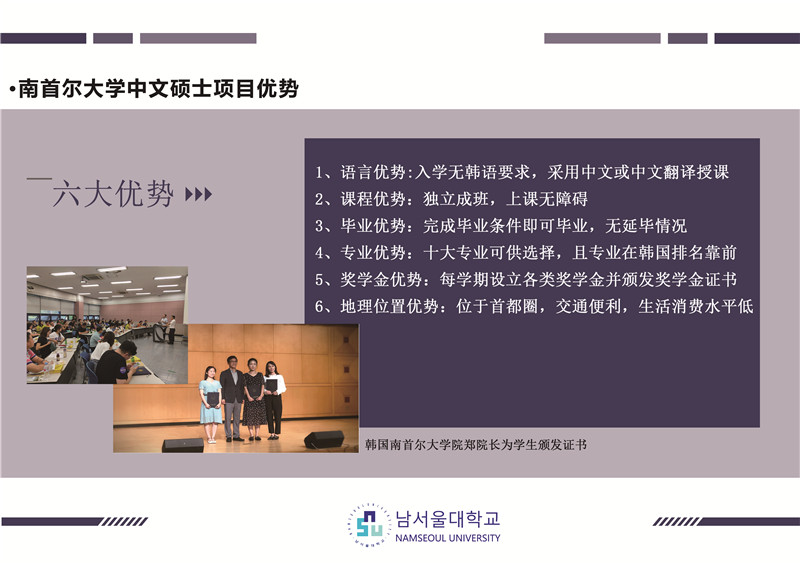 •南首尔大学中文硕士项目优势

六大优势

1、语言优势:入学无韩语要求，采用中文或中文翻译授课
2、课程优势：独立成班，上课无障碍
3、毕业优势：完成毕业条件即可毕业，无延毕情况
4、专业优势：十大专业可供选择，且专业在韩国排名靠前
5、奖学金优势：每学期设立各类奖学金并颁发奖学金证书
6、地理位置优势：位于首都圈，交通便利，生活消费水平低

韩国南首尔大学院郑院长为学生颁发证书

남서울대학교
NAMSEOUL UNIVERSITY